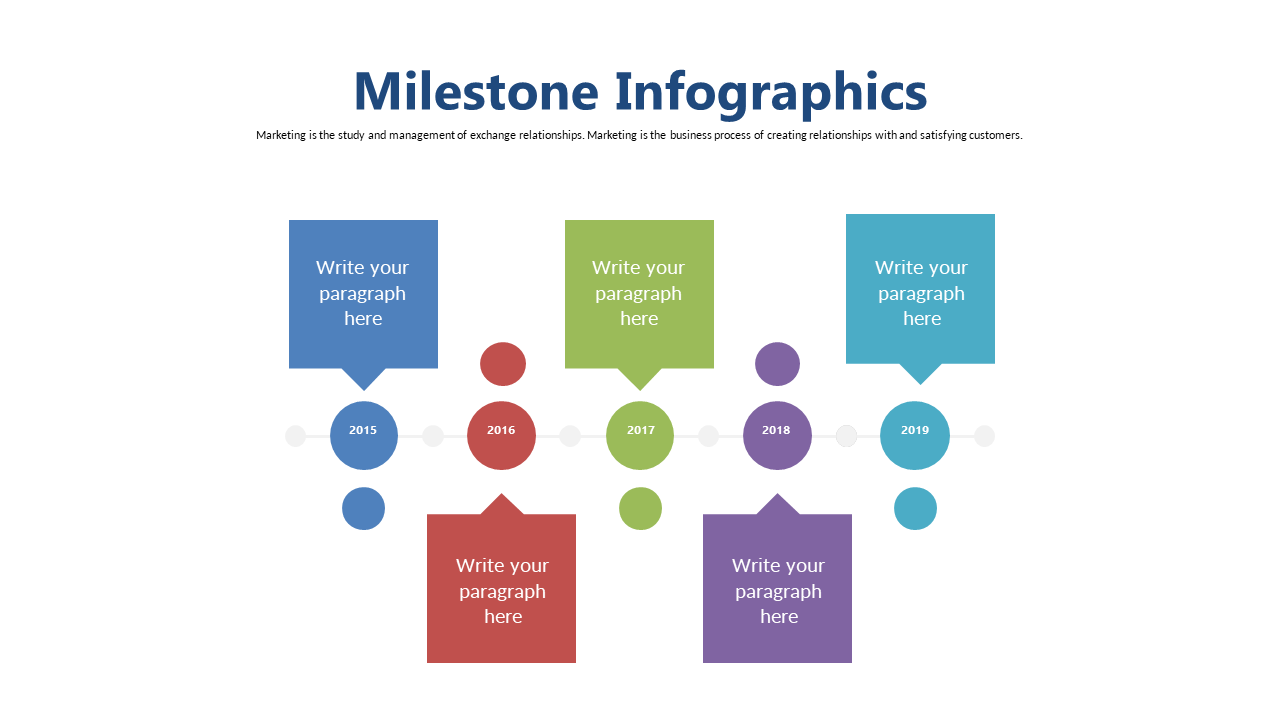 Milestone Infographics

Marketing is the study and management of exchange relationships. Marketing is the business process of creating relationships with and satisfying customers.

Write your paragraph here

Write your paragraph here

Write your paragraph here

2015

2016

2017

2018

2019

Write your paragraph here

Write your paragraph here